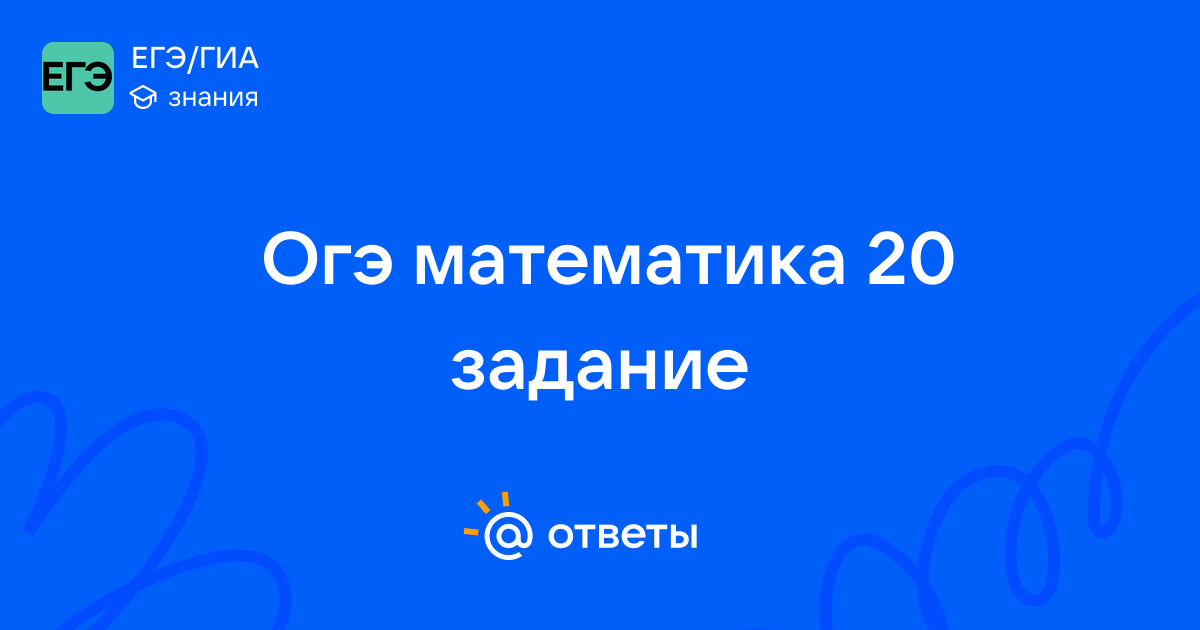 ЕГЭ

ЕГЭ/ГИА
знания

Огэ математика 20 задание

@ ответы